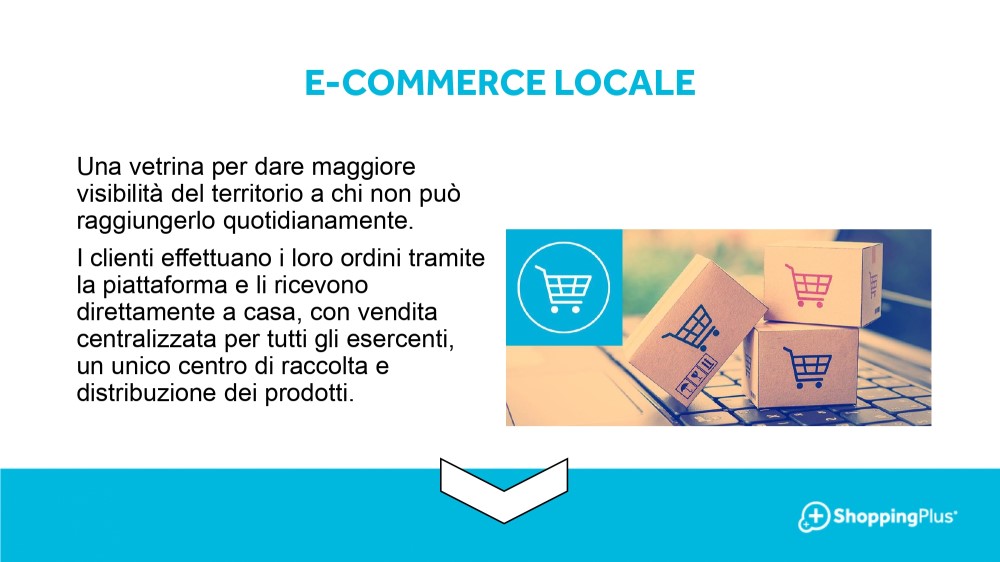 E-COMMERCE LOCALE

Una vetrina per dare maggiore visibilità del territorio a chi non può raggiungerlo quotidianamente.

I clienti effettuano i loro ordini tramite la piattaforma e li ricevono direttamente a casa, con vendita centralizzata per tutti gli esercenti, un unico centro di raccolta e distribuzione dei prodotti.

ShoppingPlus